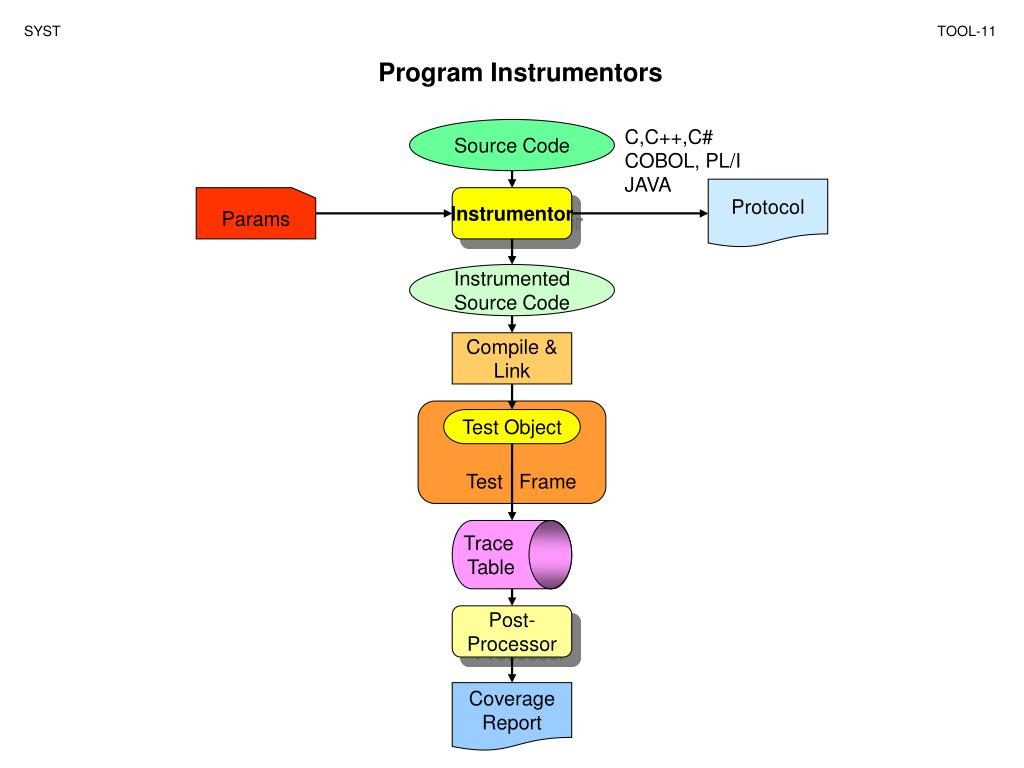 SYST

TOOL-11

Program Instrumentors

Source Code

C,C++,C#
COBOL, PL/I
JAVA

Params

Instrumentor

Protocol

Instrumented Source Code

Compile & Link

Test Object

Test Frame

Trace Table

Post-Processor

Coverage Report